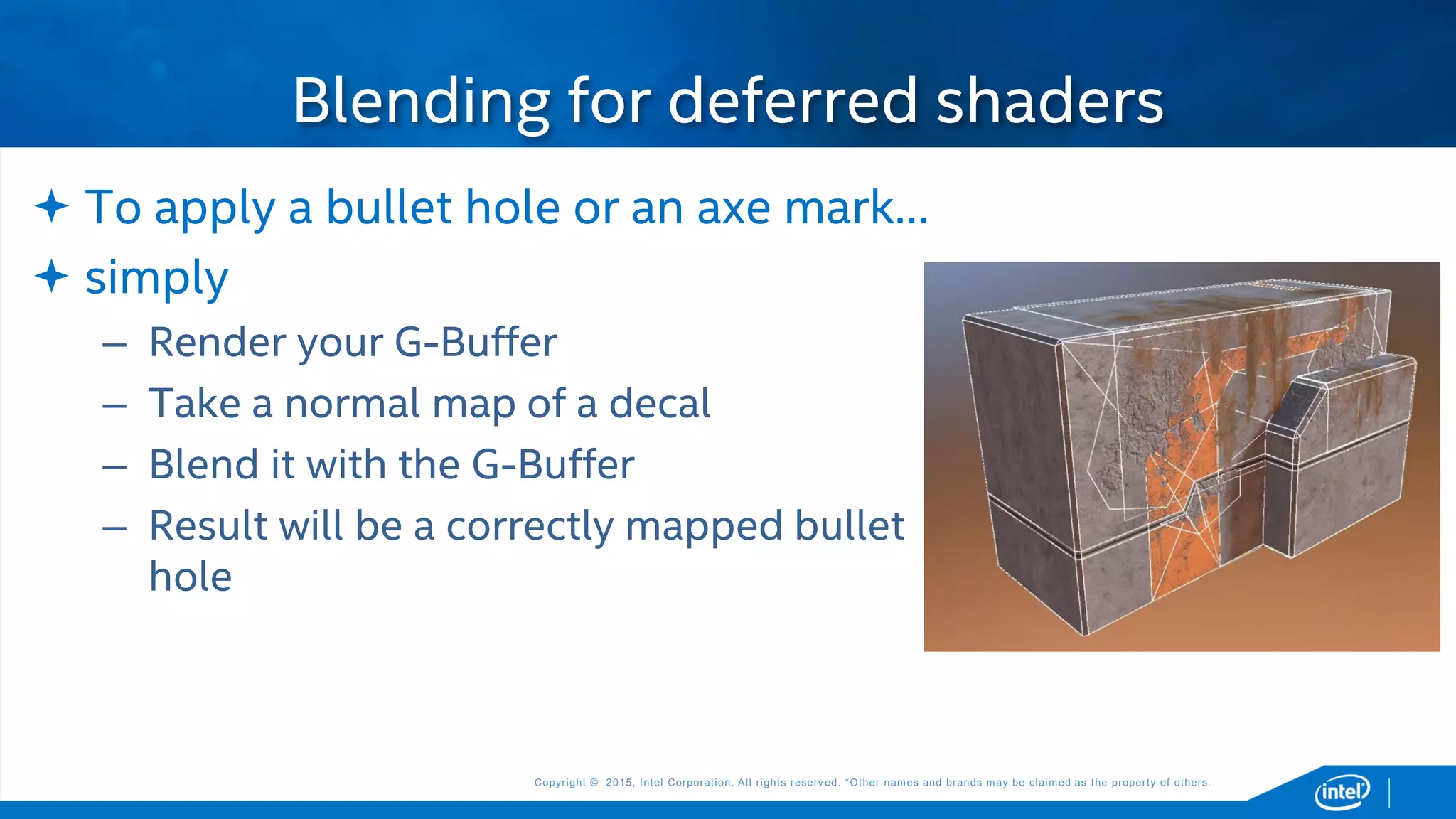 Blending for deferred shaders

✦ To apply a bullet hole or an axe mark...

✦ simply

– Render your G-Buffer

– Take a normal map of a decal

– Blend it with the G-Buffer

– Result will be a correctly mapped bullet hole

Copyright © 2015, Intel Corporation. All rights reserved. *Other names and brands may be claimed as the property of others.

intel